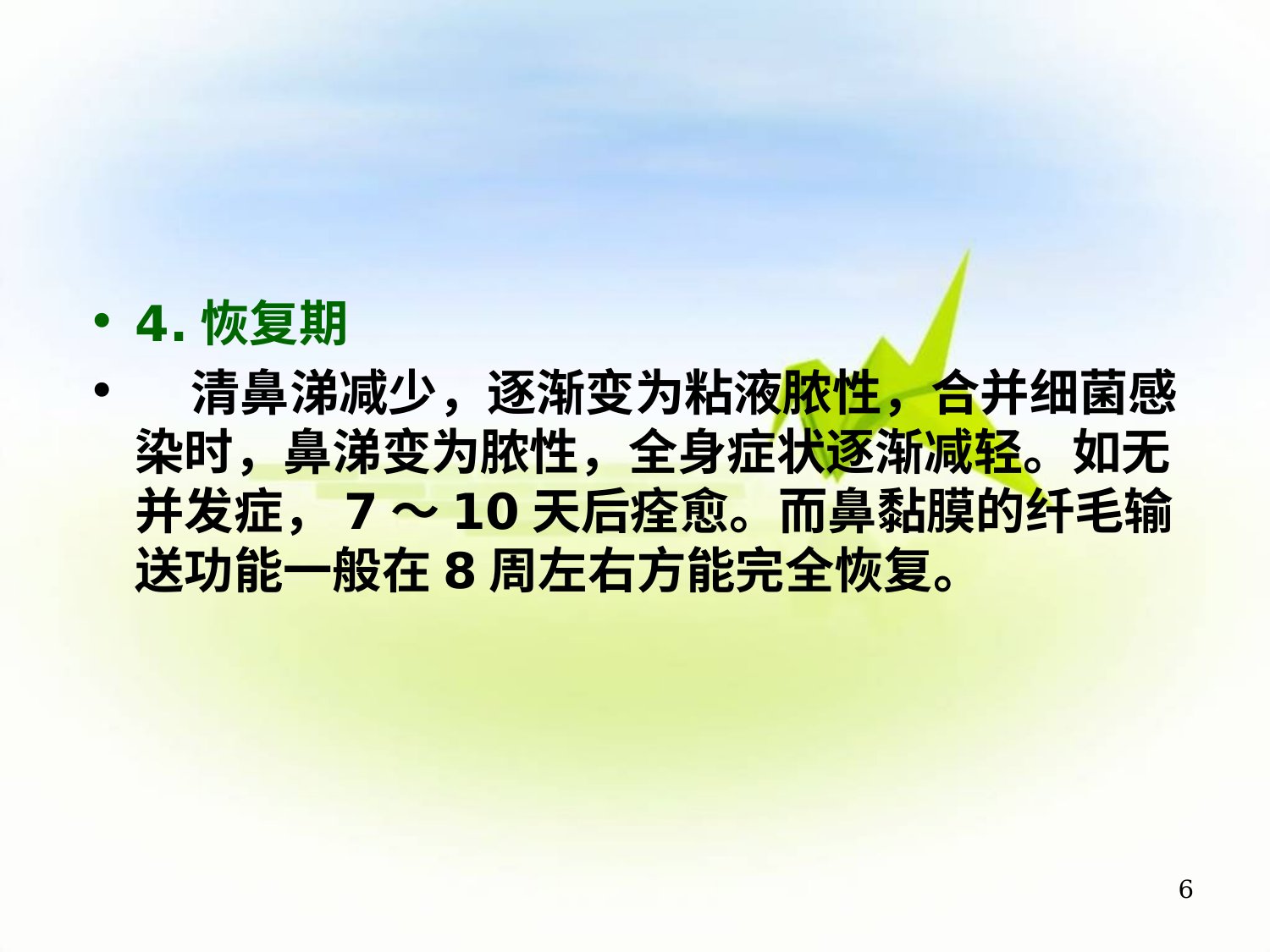 • 4. 恢复期

• 清鼻涕减少，逐渐变为粘液脓性，合并细菌感染时，鼻涕变为脓性，全身症状逐渐减轻。如无并发症， 7 ～ 10 天后痊愈。而鼻黏膜的纤毛输送功能一般在 8 周左右方能完全恢复。

6